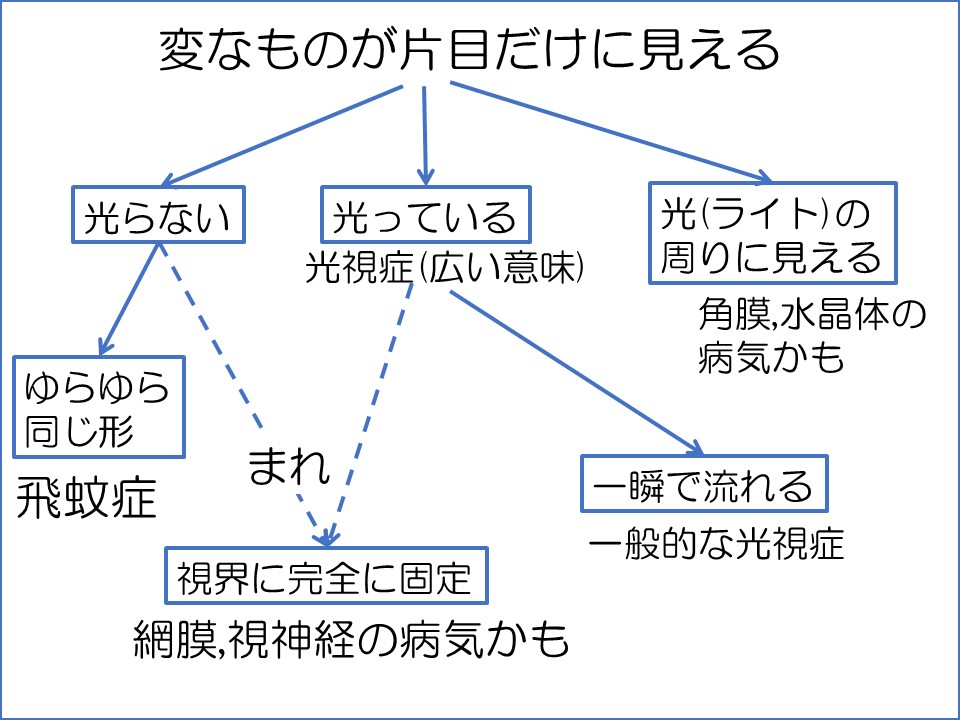 変なものが片目だけに見える

光らない

光っている
光視症(広い意味)

光(ライト)の周りに見える
角膜,水晶体の病気かも

ゆらゆら同じ形
飛蚊症

まれ

一瞬で流れる
一般的な光視症

視界に完全に固定
網膜,視神経の病気かも